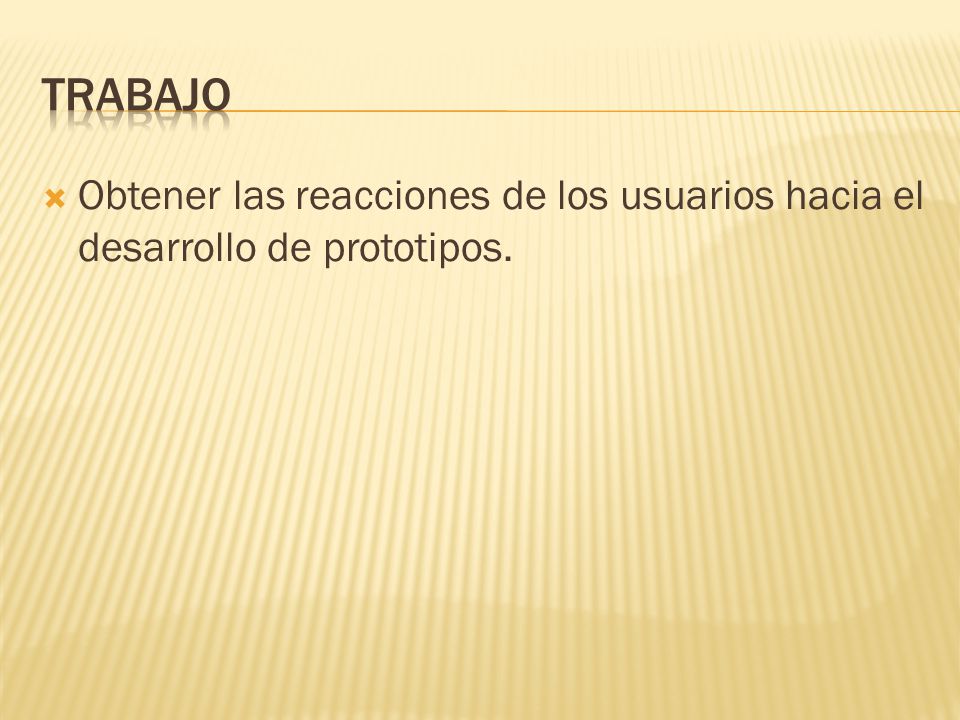 TRABAJO

Obtener las reacciones de los usuarios hacia el desarrollo de prototipos.